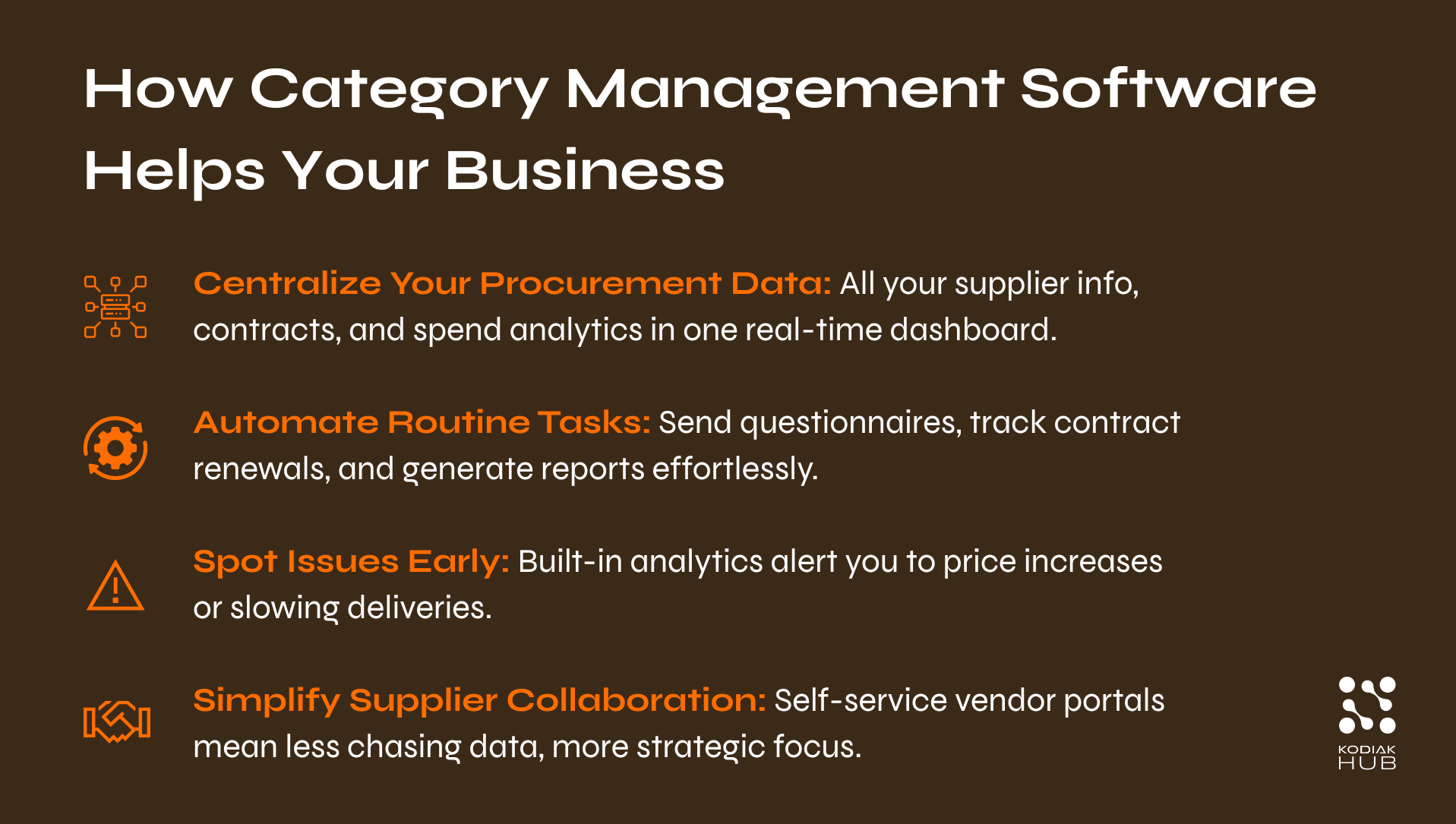 How Category Management Software Helps Your Business

Centralize Your Procurement Data: All your supplier info, contracts, and spend analytics in one real-time dashboard.

Automate Routine Tasks: Send questionnaires, track contract renewals, and generate reports effortlessly.

Spot Issues Early: Built-in analytics alert you to price increases or slowing deliveries.

Simplify Supplier Collaboration: Self-service vendor portals mean less chasing data, more strategic focus.

KODIAK HUB